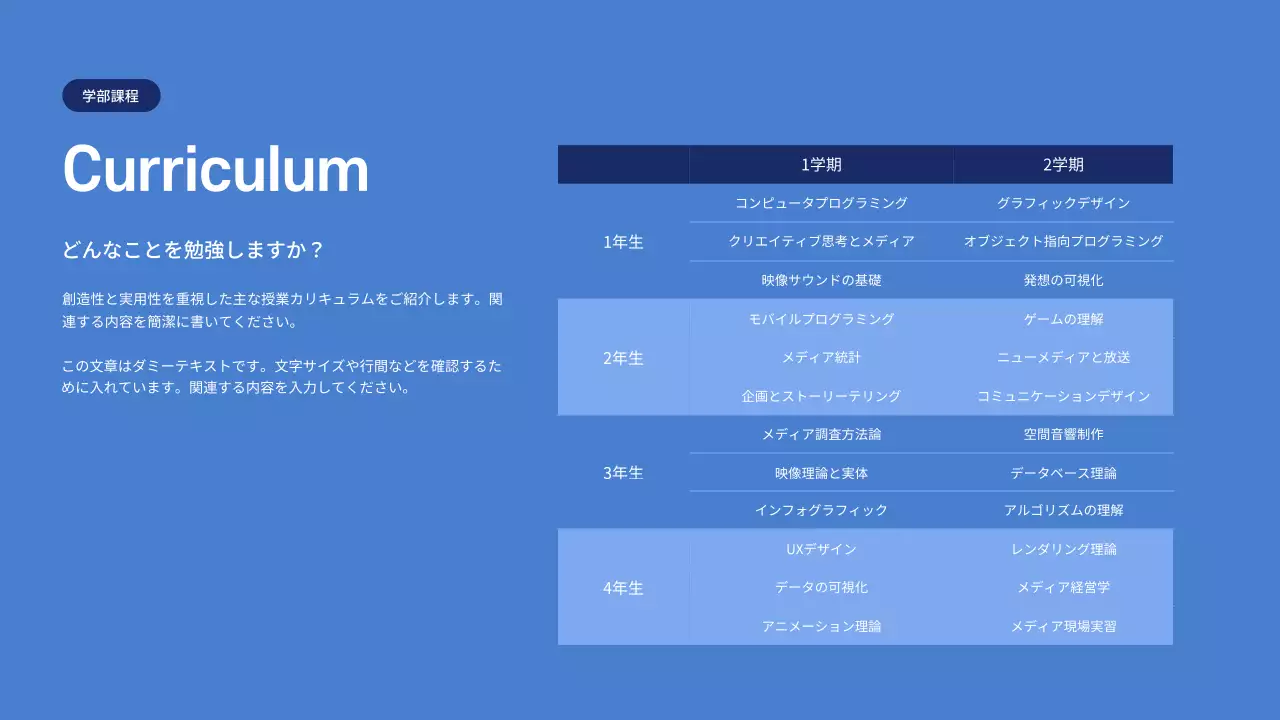 学部課程

Curriculum

どんなことを勉強しますか？

創造性と実用性を重視した主な授業カリキュラムをご紹介します。関連する内容を簡潔に書いてください。

この文章はダミーテキストです。文字サイズや行間などを確認するために入れています。関連する内容を入力してください。

| | 1学期 | 2学期 |
|---|---|---|
| 1年生 | コンピュータプログラミング | グラフィックデザイン |
| | クリエイティブ思考とメディア | オブジェクト指向プログラミング |
| | 映像サウンドの基礎 | 発想の可視化 |
| 2年生 | モバイルプログラミング | ゲームの理解 |
| | メディア統計 | ニューメディアと放送 |
| | 企画とストーリーテリング | コミュニケーションデザイン |
| 3年生 | メディア調査方法論 | 空間音響制作 |
| | 映像理論と実体 | データベース理論 |
| | インフォグラフィック | アルゴリズムの理解 |
| 4年生 | UXデザイン | レンダリング理論 |
| | データの可視化 | メディア経営学 |
| | アニメーション理論 | メディア現場実習 |